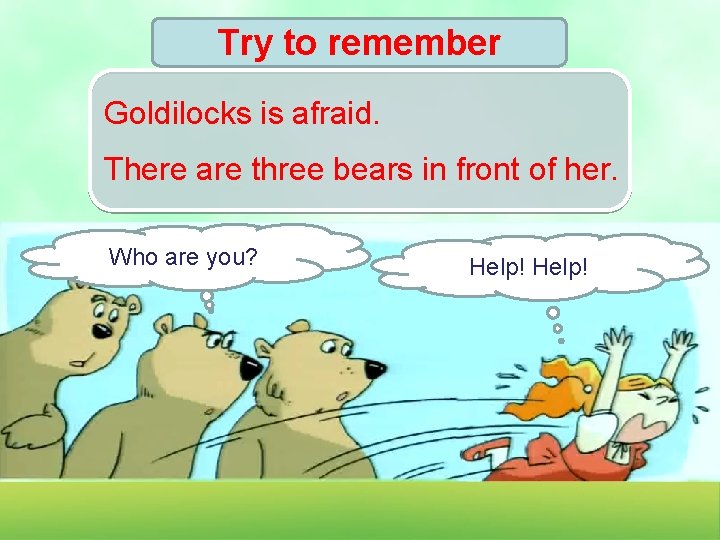 Try to remember

Goldilocks is afraid.

There are three bears in front of her.

Who are you?

Help! Help!